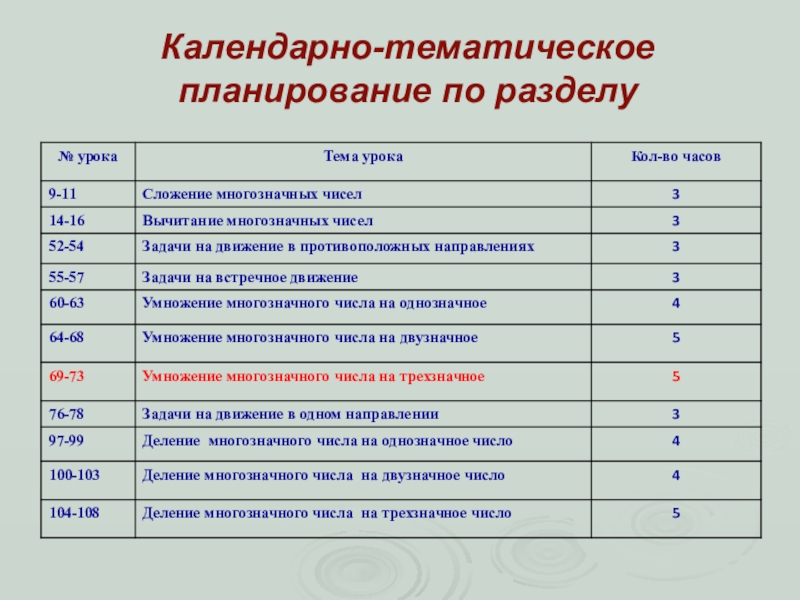 Календарно-тематическое планирование по разделу

| № урока | Тема урока | Кол-во часов |
|---|---|---|
| 9-11 | Сложение многозначных чисел | 3 |
| 14-16 | Вычитание многозначных чисел | 3 |
| 52-54 | Задачи на движение в противоположных направлениях | 3 |
| 55-57 | Задачи на встречное движение | 3 |
| 60-63 | Умножение многозначного числа на однозначное | 4 |
| 64-68 | Умножение многозначного числа на двузначное | 5 |
| 69-73 | Умножение многозначного числа на трехзначное | 5 |
| 76-78 | Задачи на движение в одном направлении | 3 |
| 97-99 | Деление многозначного числа на однозначное число | 4 |
| 100-103 | Деление многозначного числа на двузначное число | 4 |
| 104-108 | Деление многозначного числа на трехзначное число | 5 |